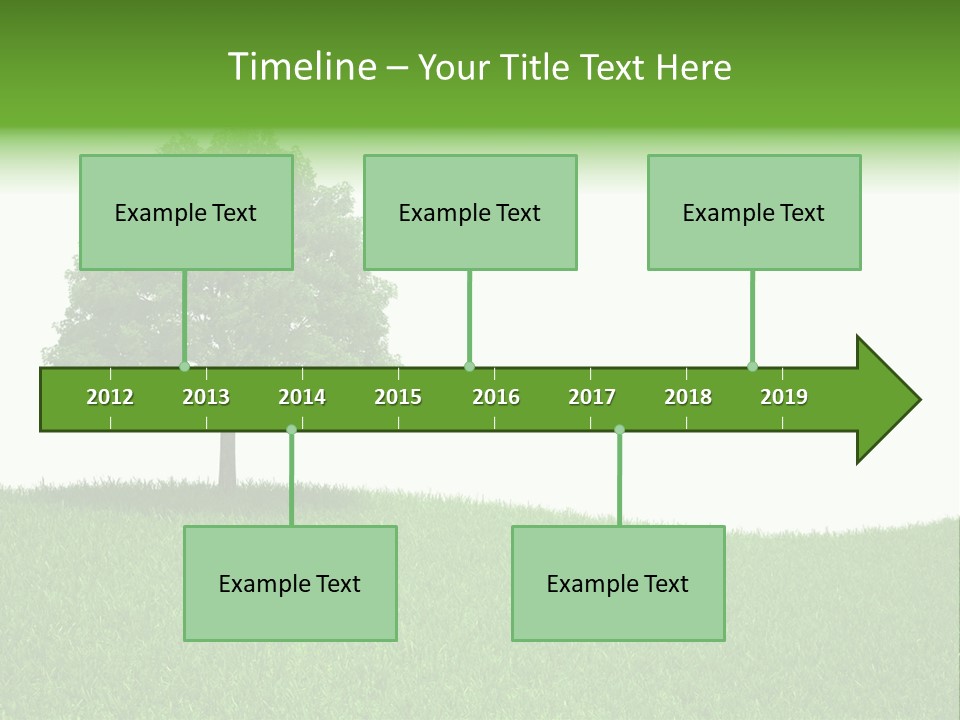 Timeline – Your Title Text Here

Example Text

Example Text

Example Text

2012 2013 2014 2015 2016 2017 2018 2019

Example Text

Example Text